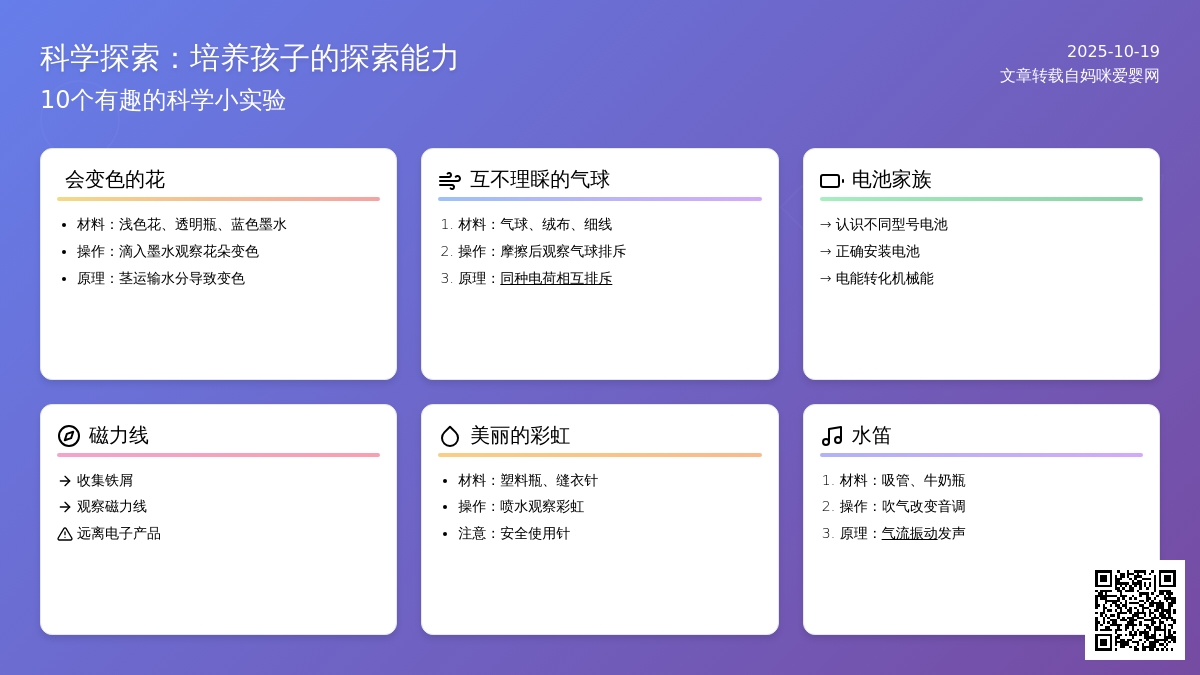 科学探索：培养孩子的探索能力
10个有趣的科学小实验

2025-10-19
文章转载自妈咪爱婴网

会变色的花
- 材料：浅色花、透明瓶、蓝色墨水
- 操作：滴入墨水观察花朵变色
- 原理：茎运输水分导致变色

互不理睬的气球
1. 材料：气球、绒布、细线
2. 操作：摩擦后观察气球排斥
3. 原理：同种电荷相互排斥

电池家族
→ 认识不同型号电池
→ 正确安装电池
→ 电能转化机械能

磁力线
→ 收集铁屑
→ 观察磁力线
远离电子产品

美丽的彩虹
- 材料：塑料瓶、缝衣针
- 操作：喷水观察彩虹
- 注意：安全使用针

水笛
1. 材料：吸管、牛奶瓶
2. 操作：吹气改变音调
3. 原理：气流振动发声